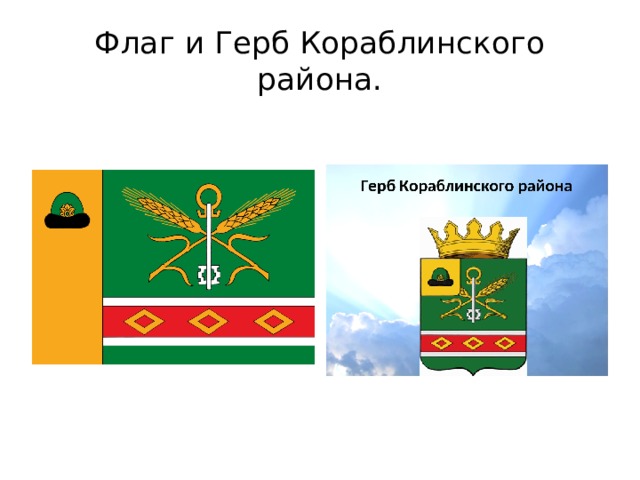 Флаг и Герб Кораблинского района.

Герб Кораблинского района